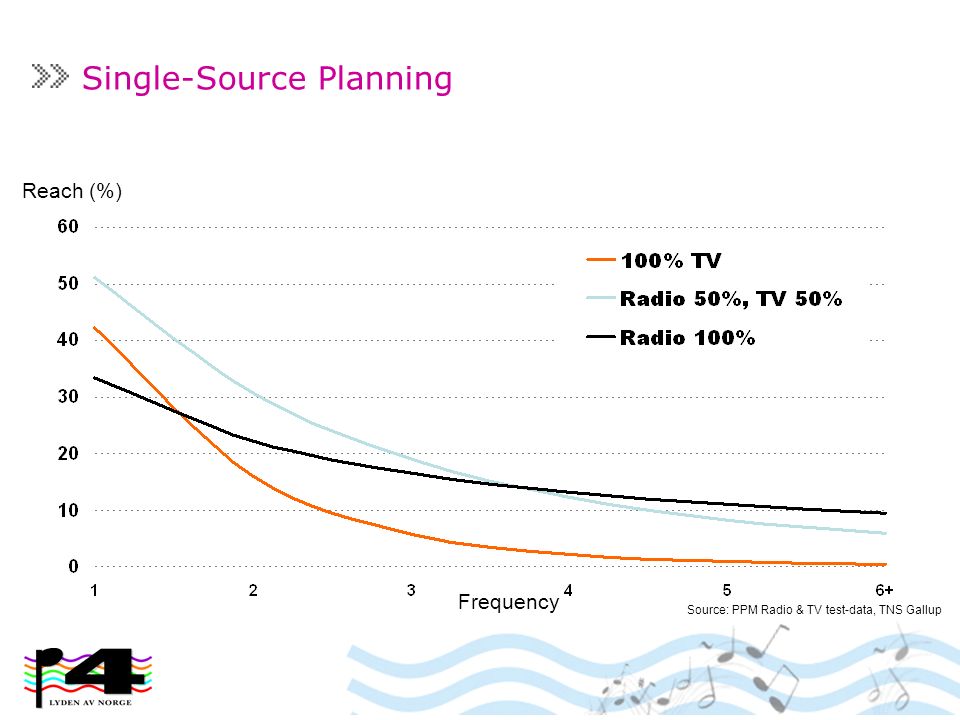 Single-Source Planning

Reach (%)

60
50
40
30
20
10
0

100% TV
Radio 50%, TV 50%
Radio 100%

1
2
3
4
5
6+

Frequency

Source: PPM Radio & TV test-data, TNS Gallup

P4
LYDEN AV NORGE